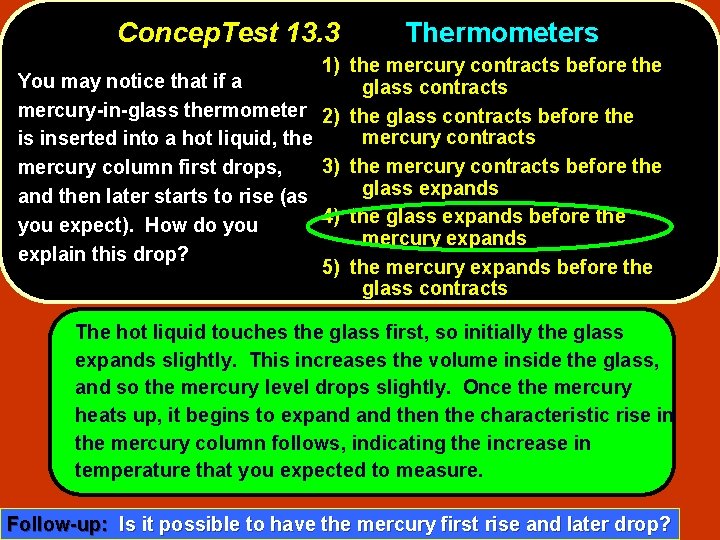 ConcepTest 13.3 Thermometers

You may notice that if a mercury-in-glass thermometer is inserted into a hot liquid, the mercury column first drops, and then later starts to rise (as you expect). How do you explain this drop?

1) the mercury contracts before the glass contracts
2) the glass contracts before the mercury contracts
3) the mercury contracts before the glass expands
4) the glass expands before the mercury expands
5) the mercury expands before the glass contracts

The hot liquid touches the glass first, so initially the glass expands slightly. This increases the volume inside the glass, and so the mercury level drops slightly. Once the mercury heats up, it begins to expand and then the characteristic rise in the mercury column follows, indicating the increase in temperature that you expected to measure.

Follow-up: Is it possible to have the mercury first rise and later drop?